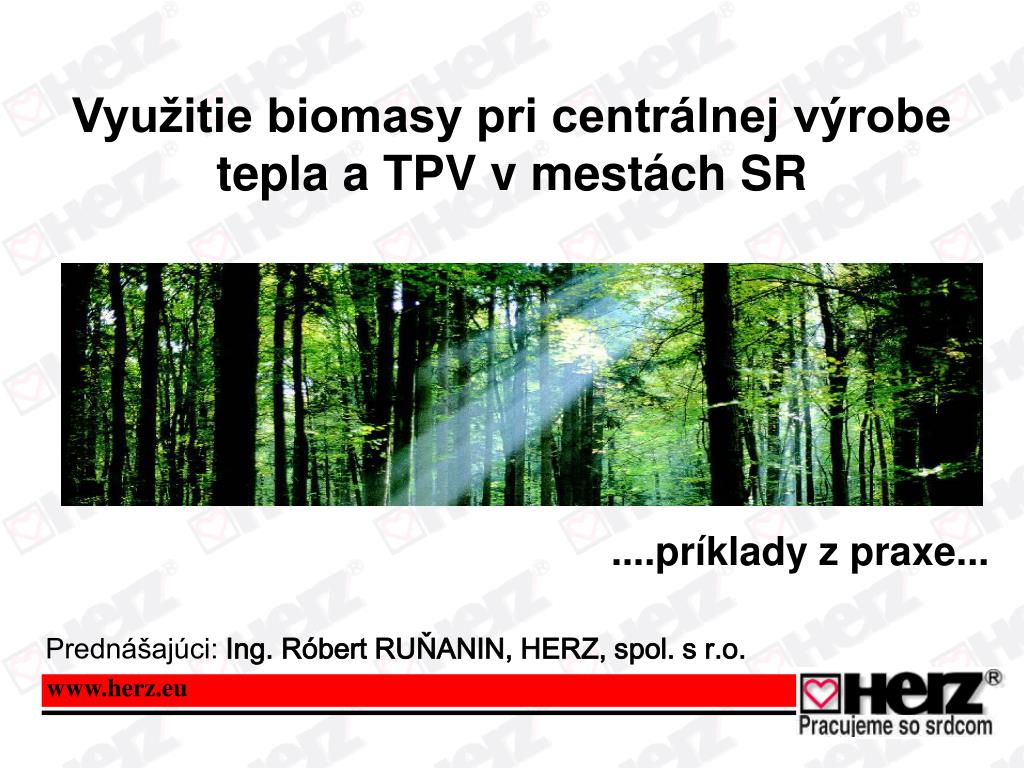 Využitie biomasy pri centrálnej výrobe tepla a TPV v mestách SR

....príklady z praxe...

Prednášajúci: Ing. Róbert RUŇANIN, HERZ, spol. s r.o.

www.herz.eu

HERZ®
Pracujeme so srdcom